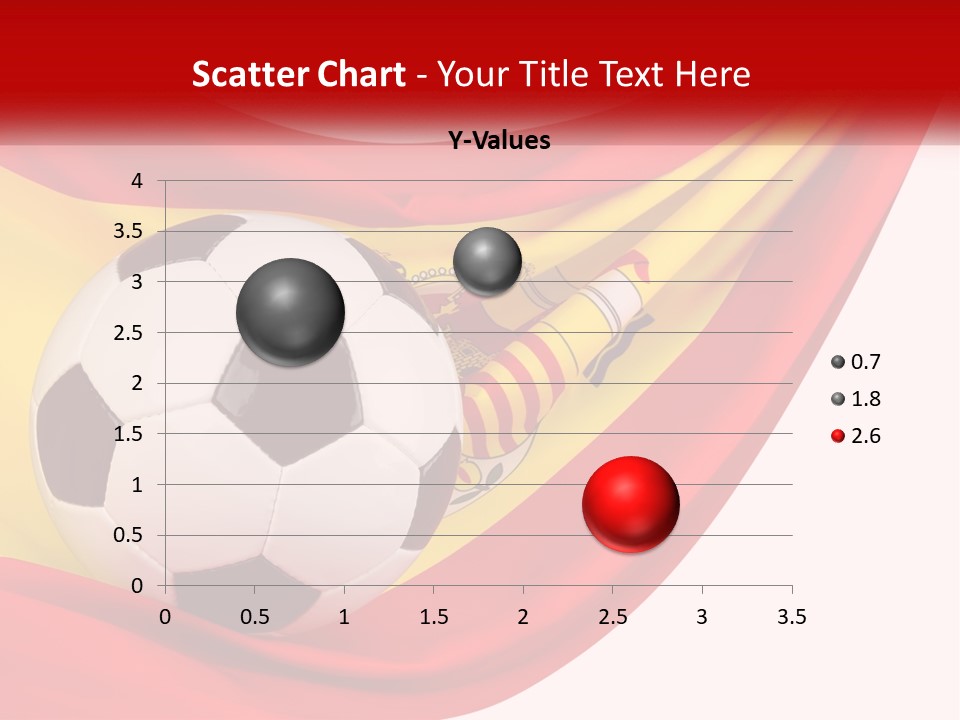 Scatter Chart - Your Title Text Here

Y-Values

4
3.5
3
2.5
2
1.5
1
0.5
0

0 0.5 1 1.5 2 2.5 3 3.5

0.7
1.8
2.6